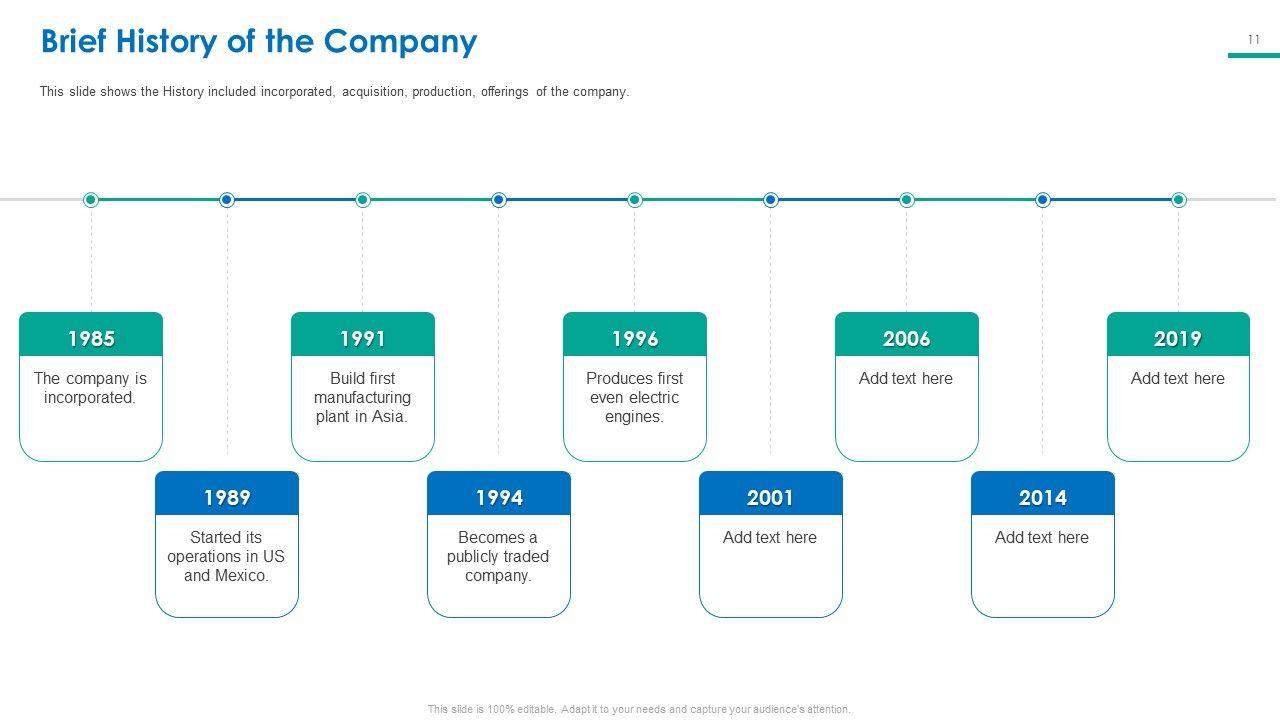 Brief History of the Company

11

This slide shows the History included incorporated, acquisition, production, offerings of the company.

1985
The company is incorporated.

1989
Started its operations in US and Mexico.

1991
Build first manufacturing plant in Asia.

1994
Becomes a publicly traded company.

1996
Produces first even electric engines.

2001
Add text here

2006
Add text here

2014
Add text here

2019
Add text here

This slide is 100% editable. Adapt it to your needs and capture your audience's attention.